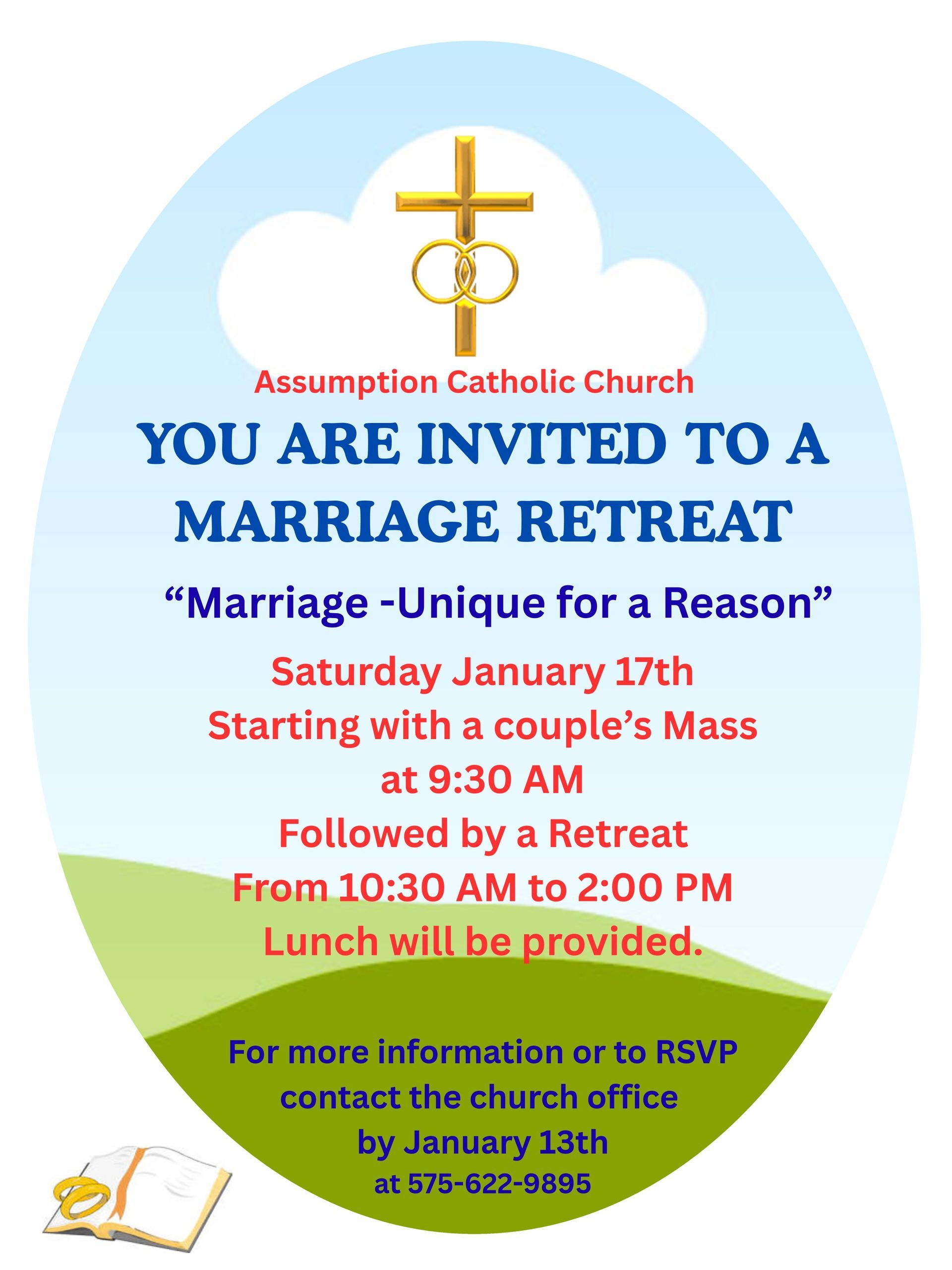 Assumption Catholic Church

YOU ARE INVITED TO A MARRIAGE RETREAT

“Marriage -Unique for a Reason”

Saturday January 17th
Starting with a couple’s Mass
at 9:30 AM
Followed by a Retreat
From 10:30 AM to 2:00 PM
Lunch will be provided.

For more information or to RSVP
contact the church office
by January 13th
at 575-622-9895